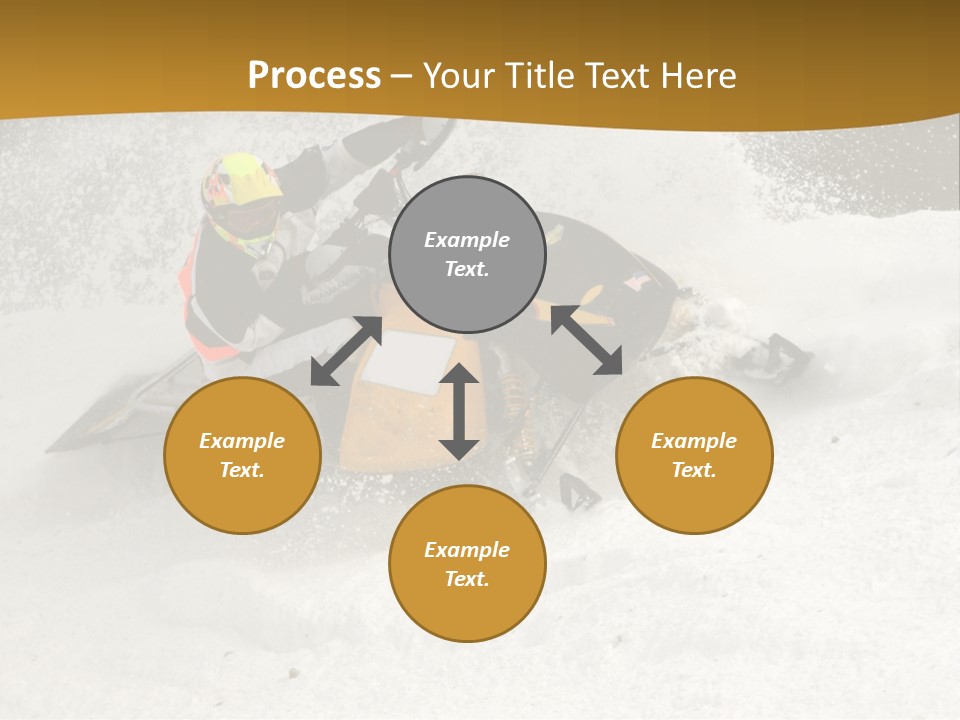 Process – Your Title Text Here

Example Text.

Example Text.

Example Text.

Example Text.